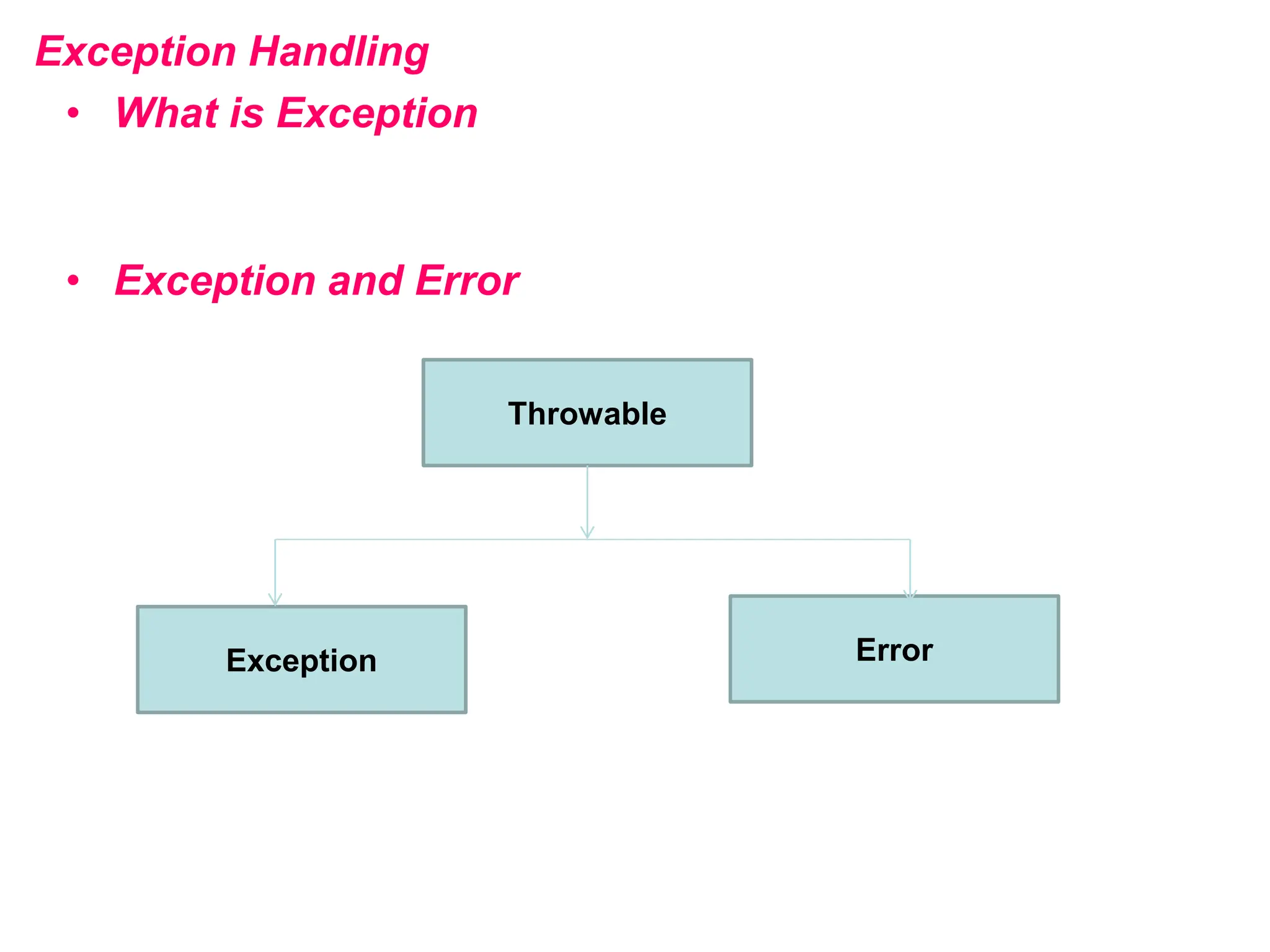 Exception Handling

• What is Exception

• Exception and Error

Throwable

Exception

Error